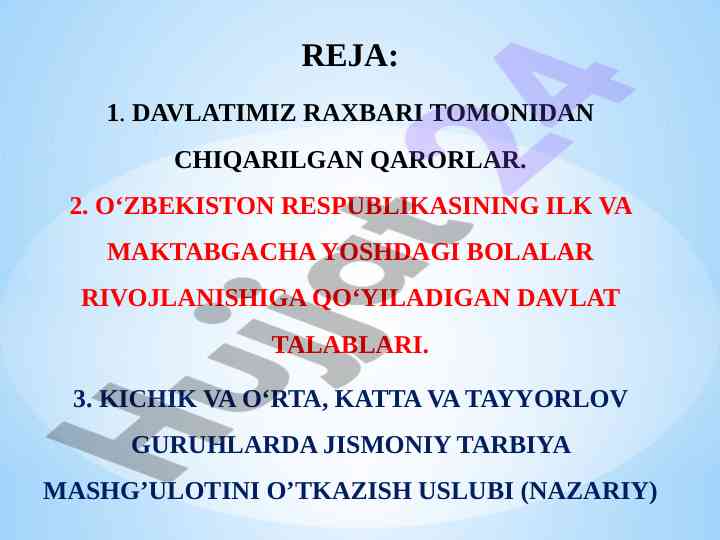 REJA:

1. DAVLATIMIZ RAXBARI TOMONIDAN CHIQARILGAN QARORLAR.

2. O‘ZBEKISTON RESPUBLIKASINING ILK VA MAKTABGACHA YOSHDAGI BOLALAR RIVOJLANISHIGA QO‘YILADIGAN DAVLAT TALABLARI.

3. KICHIK VA O‘RTA, KATTA VA TAYYORLOV GURUHLARDA JISMONIY TARBIYA MASHG’ULOTINI O’TKAZISH USLUBI (NAZARIY)

Hujjat24